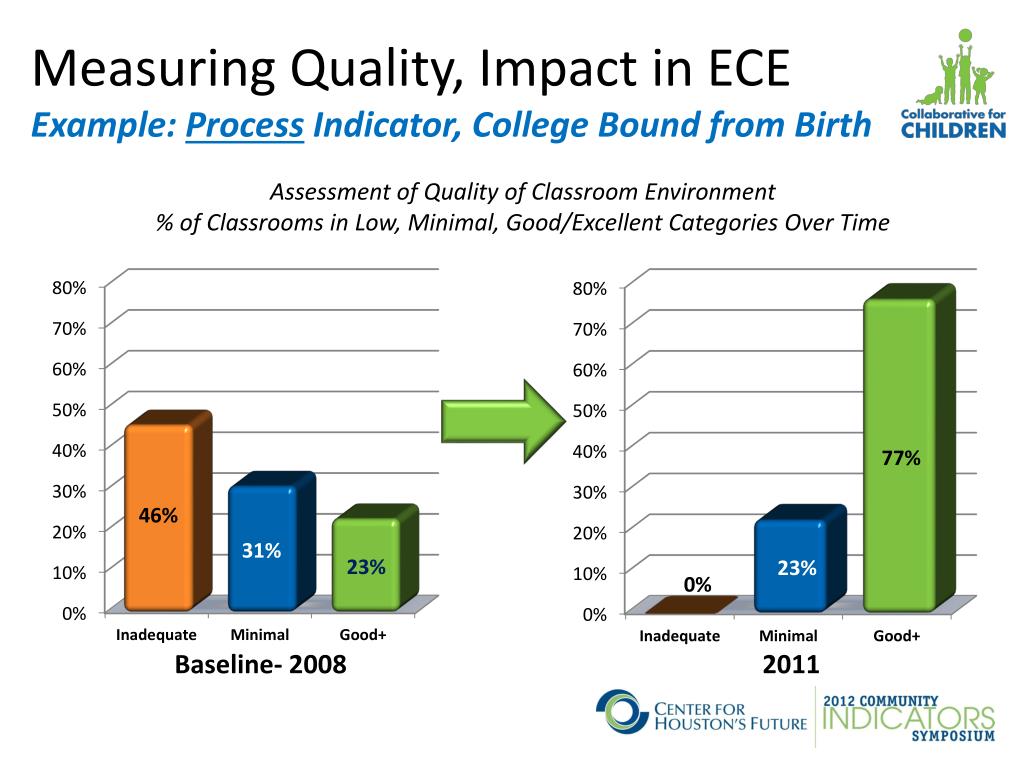 Measuring Quality, Impact in ECE

Example: Process Indicator, College Bound from Birth

Collaborative for CHILDREN

Assessment of Quality of Classroom Environment
% of Classrooms in Low, Minimal, Good/Excellent Categories Over Time

80%
70%
60%
50%
40%
30%
20%
10%
0%

46%
31%
23%

Inadequate
Minimal
Good+

Baseline- 2008

80%
70%
60%
50%
40%
30%
20%
10%
0%

0%
23%
77%

Inadequate
Minimal
Good+

2011

CENTER FOR HOUSTON'S FUTURE

2012 COMMUNITY INDICATORS SYMPOSIUM